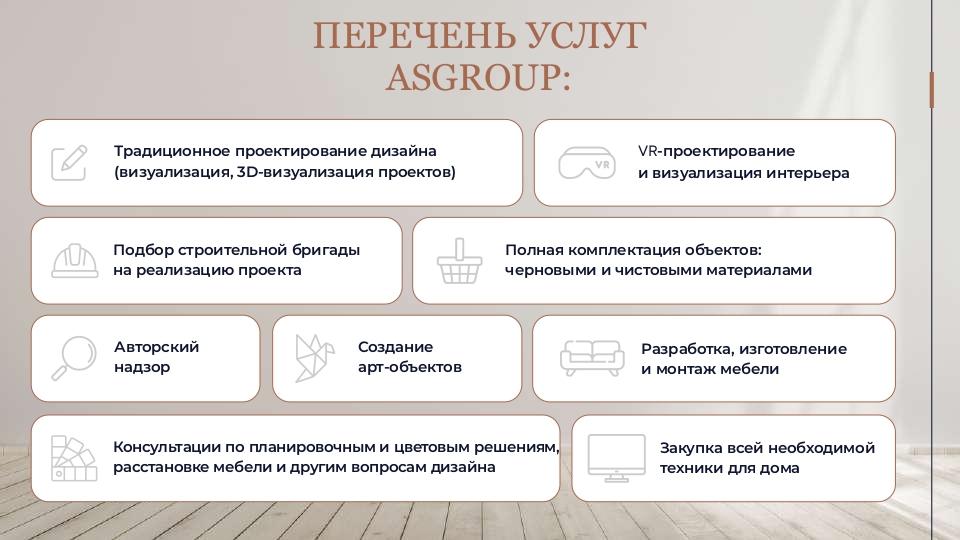 ПЕРЕЧЕНЬ УСЛУГ ASGROUP:

Традиционное проектирование дизайна (визуализация, 3D-визуализация проектов)

VR
VR-проектирование и визуализация интерьера

Подбор строительной бригады на реализацию проекта

Полная комплектация объектов: черновыми и чистовыми материалами

Авторский надзор

Создание арт-объектов

Разработка, изготовление и монтаж мебели

Консультации по планировочным и цветовым решениям, расстановке мебели и другим вопросам дизайна

Закупка всей необходимой техники для дома